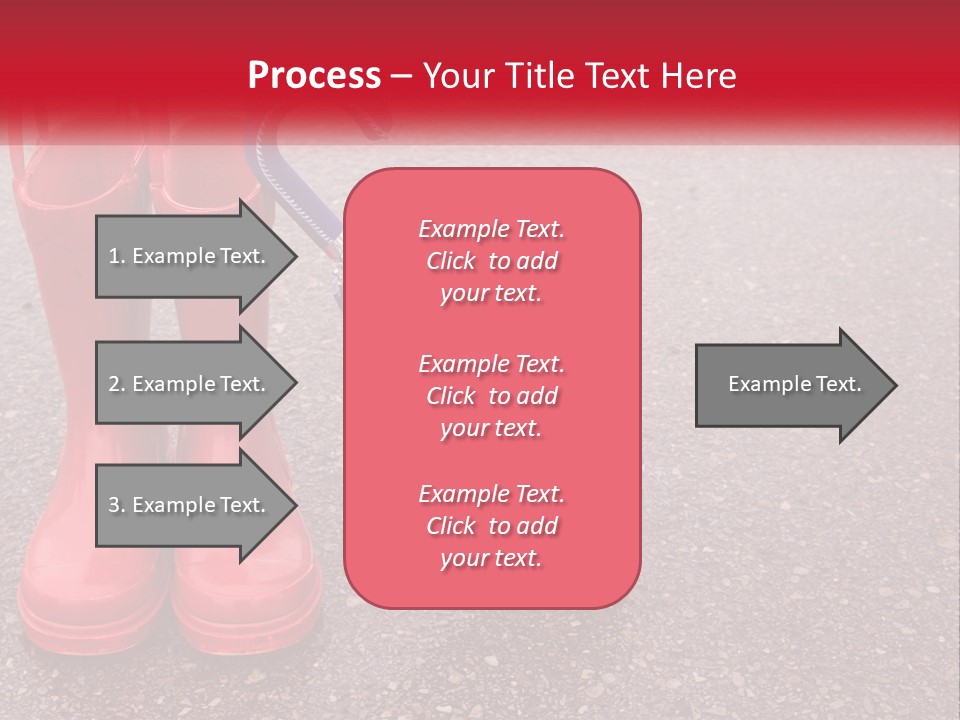 Process – Your Title Text Here

1. Example Text.

2. Example Text.

3. Example Text.

Example Text. Click to add your text.

Example Text. Click to add your text.

Example Text. Click to add your text.

Example Text.